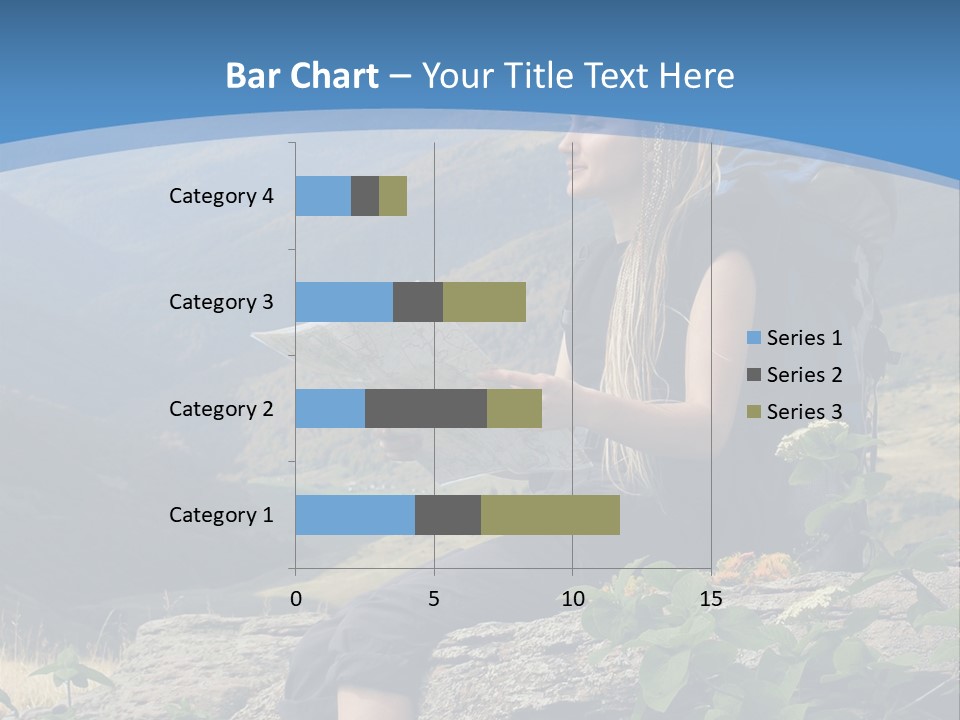 Bar Chart – Your Title Text Here

Category 4
Category 3
Category 2
Category 1

0
5
10
15

Series 1
Series 2
Series 3